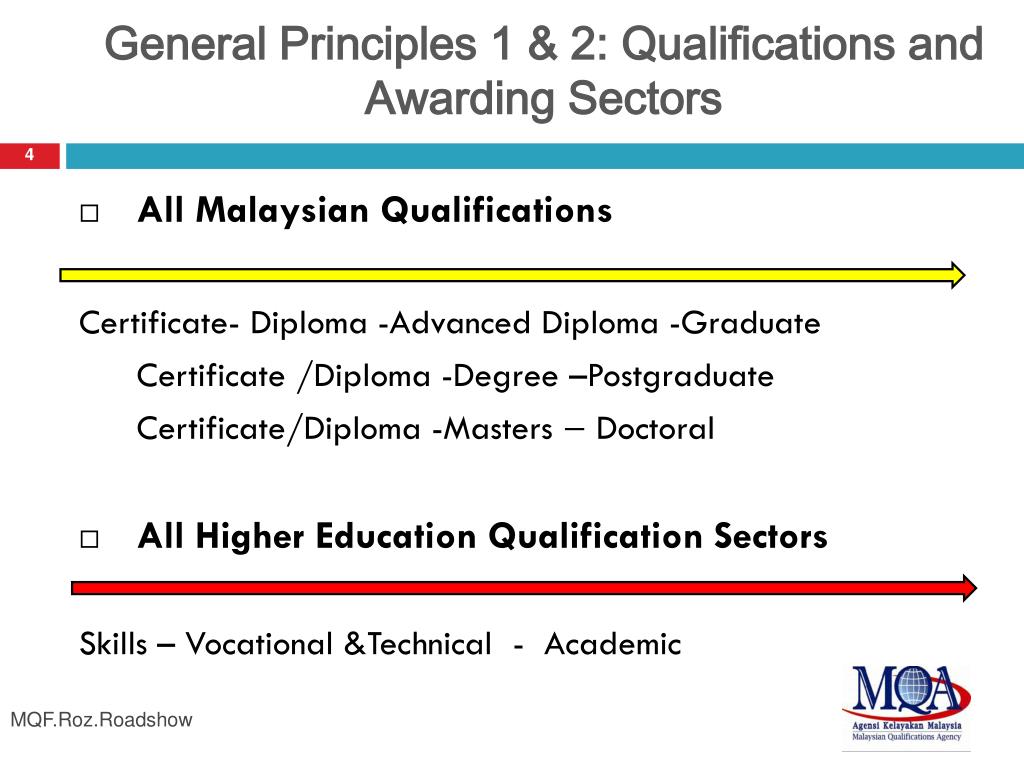 General Principles 1 & 2: Qualifications and Awarding Sectors

4

□ All Malaysian Qualifications

Certificate- Diploma -Advanced Diploma -Graduate Certificate /Diploma -Degree –Postgraduate Certificate/Diploma -Masters – Doctoral

□ All Higher Education Qualification Sectors

Skills – Vocational &Technical - Academic

MQF.Roz.Roadshow

MQA
Agensi Kelayakan Malaysia
Malaysian Qualifications Agency